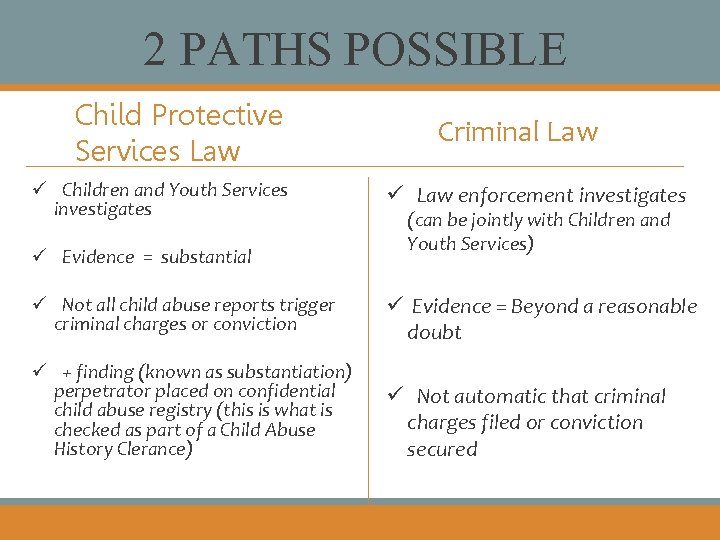 2 PATHS POSSIBLE

Child Protective Services Law

✓ Children and Youth Services investigates

✓ Evidence = substantial

✓ Not all child abuse reports trigger criminal charges or conviction

✓ + finding (known as substantiation) perpetrator placed on confidential child abuse registry (this is what is checked as part of a Child Abuse History Clerance)

Criminal Law

✓ Law enforcement investigates (can be jointly with Children and Youth Services)

✓ Evidence = Beyond a reasonable doubt

✓ Not automatic that criminal charges filed or conviction secured